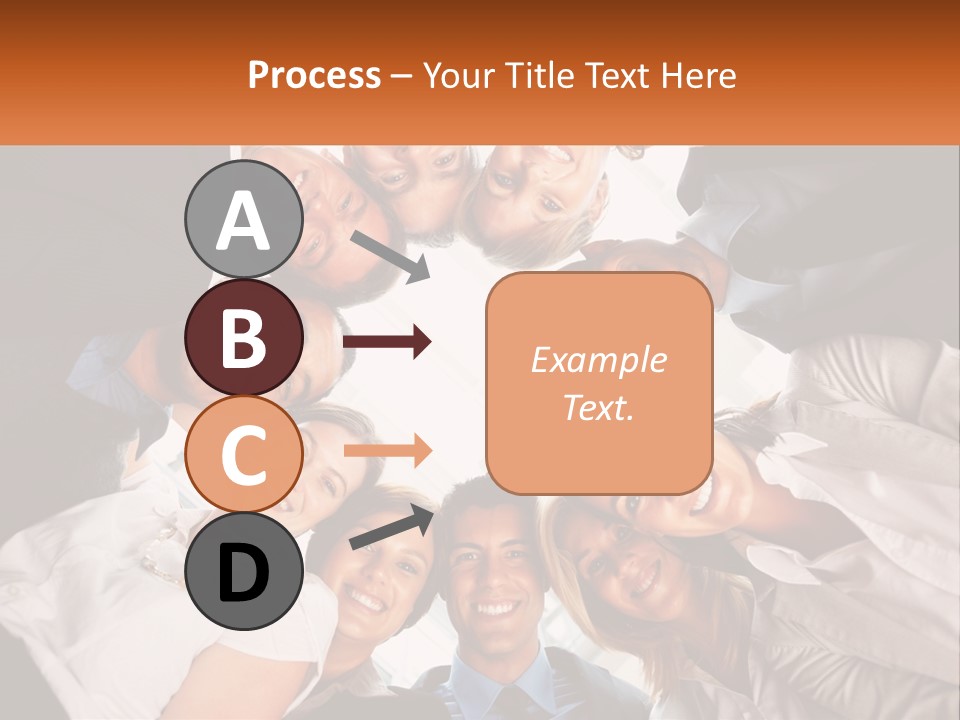 Process – Your Title Text Here

A

B

C

D

Example Text.